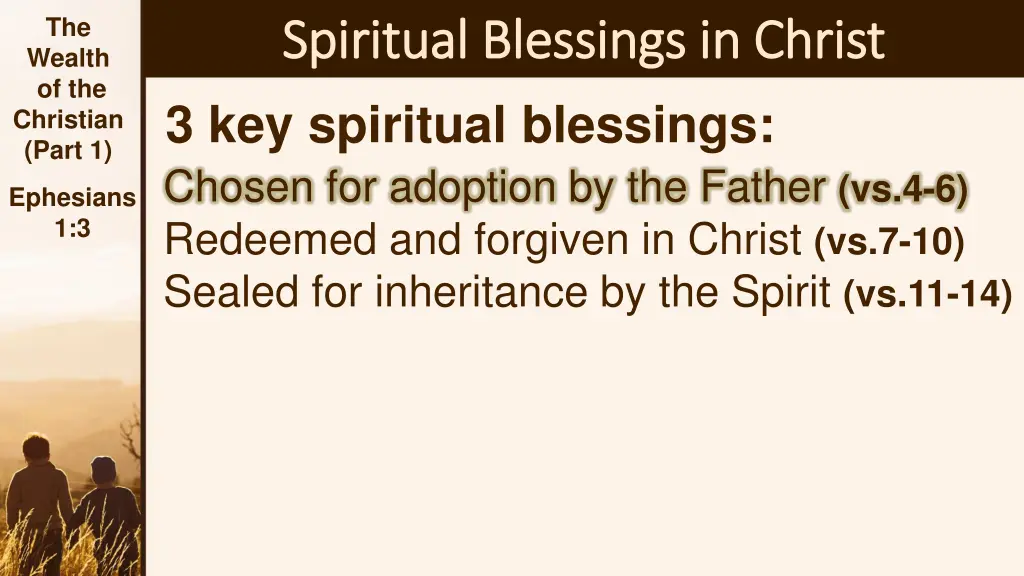 The Wealth of the Christian (Part 1)

Ephesians 1:3

Spiritual Blessings in Christ

3 key spiritual blessings:
Chosen for adoption by the Father (vs.4-6)
Redeemed and forgiven in Christ (vs.7-10)
Sealed for inheritance by the Spirit (vs.11-14)